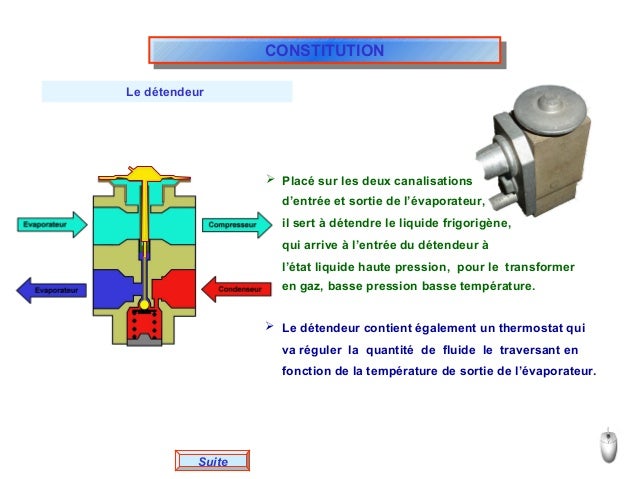 CONSTITUTION

Le détendeur

Evaporateur

Compresseur

Evaporateur

Condenseur

➢ Placé sur les deux canalisations d'entrée et sortie de l'évaporateur, il sert à détendre le liquide frigorigène, qui arrive à l'entrée du détendeur à l'état liquide haute pression, pour le transformer en gaz, basse pression basse température.

➢ Le détendeur contient également un thermostat qui va réguler la quantité de fluide le traversant en fonction de la température de sortie de l'évaporateur.

Suite